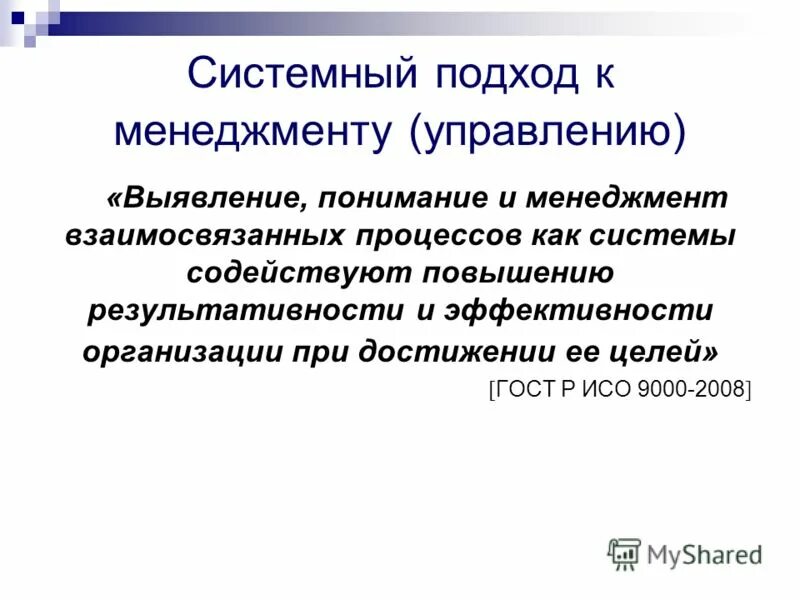 Системный подход к менеджменту (управлению)

«Выявление, понимание и менеджмент взаимосвязанных процессов как системы содействуют повышению результативности и эффективности организации при достижении ее целей»

[ГОСТ Р ИСО 9000-2008]

MyShared